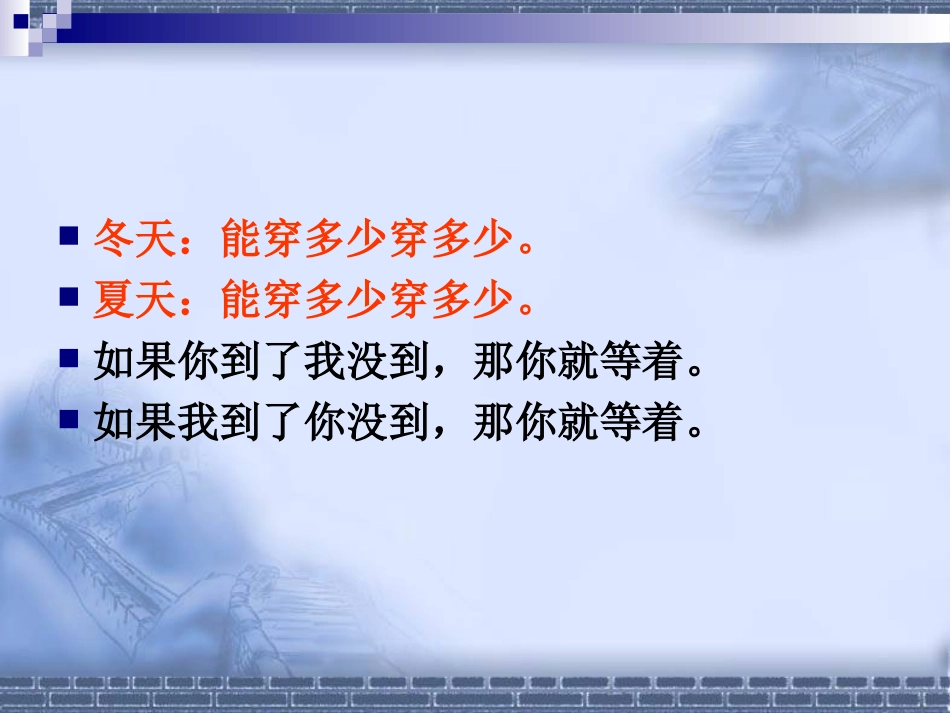 冬天：能穿多少穿多少。
夏天：能穿多少穿多少。
如果你到了我没到，那你就等着。
如果我到了你没到，那你就等着。